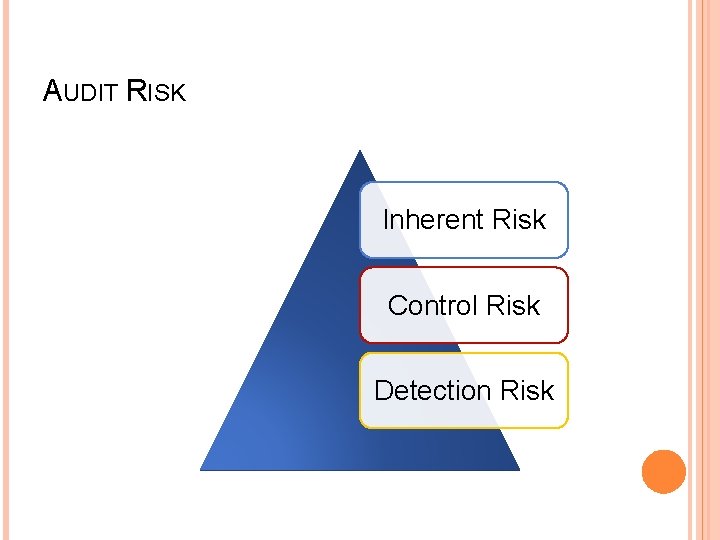 AUDIT RISK

Inherent Risk

Control Risk

Detection Risk